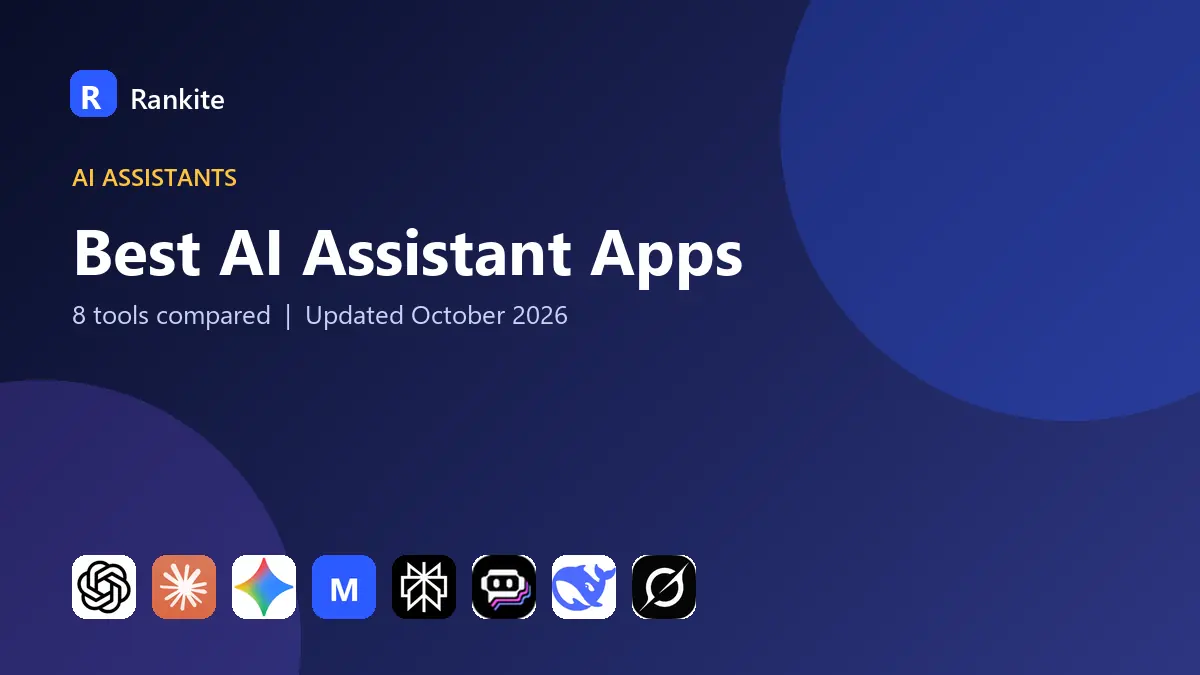 R Rankite

AI ASSISTANTS

Best AI Assistant Apps

8 tools compared | Updated October 2026

M